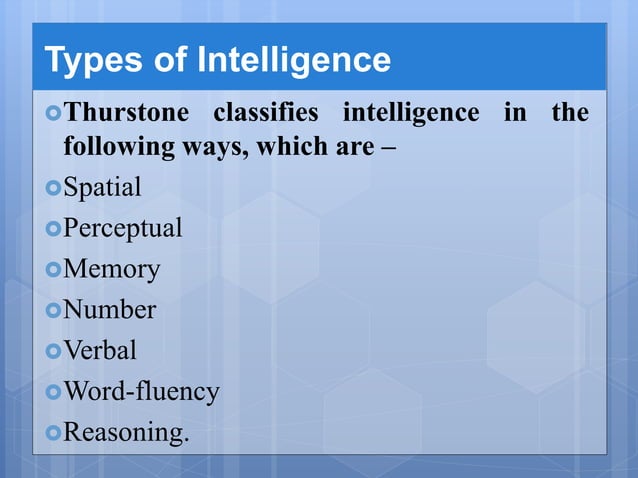 Types of Intelligence

Thurstone classifies intelligence in the following ways, which are –

Spatial

Perceptual

Memory

Number

Verbal

Word-fluency

Reasoning.